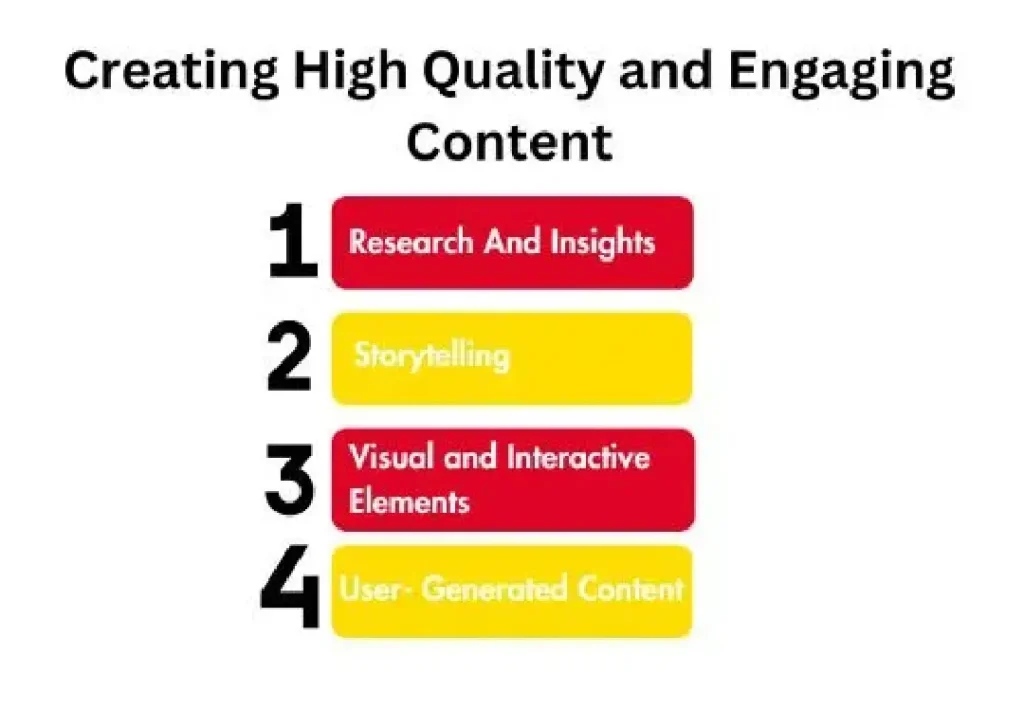 Creating High Quality and Engaging Content

1 Research And Insights

2 Storytelling

3 Visual and Interactive Elements

4 User- Generated Content